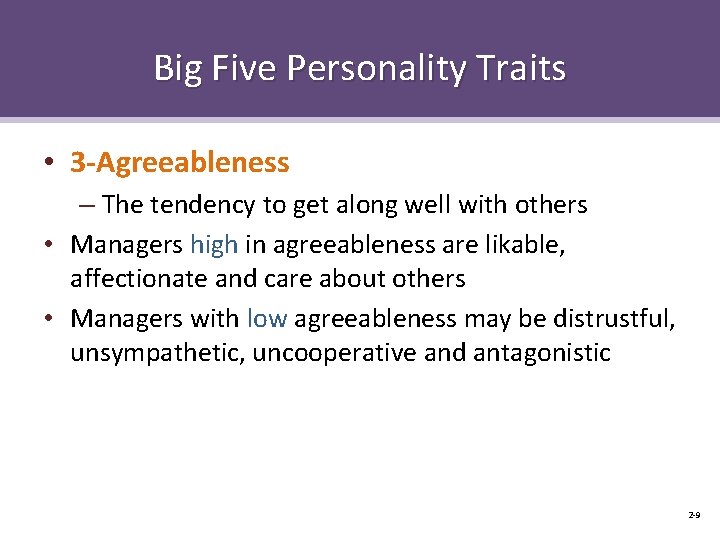 Big Five Personality Traits

• 3-Agreeableness

– The tendency to get along well with others

• Managers high in agreeableness are likable, affectionate and care about others

• Managers with low agreeableness may be distrustful, unsympathetic, uncooperative and antagonistic

2-9